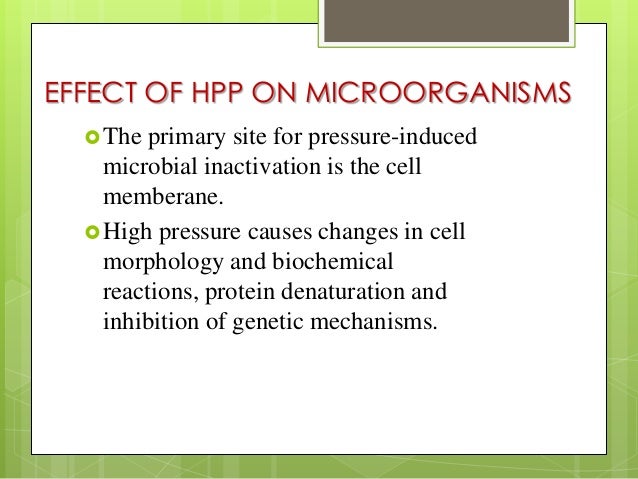 EFFECT OF HPP ON MICROORGANISMS

The primary site for pressure-induced microbial inactivation is the cell memberane.

High pressure causes changes in cell morphology and biochemical reactions, protein denaturation and inhibition of genetic mechanisms.